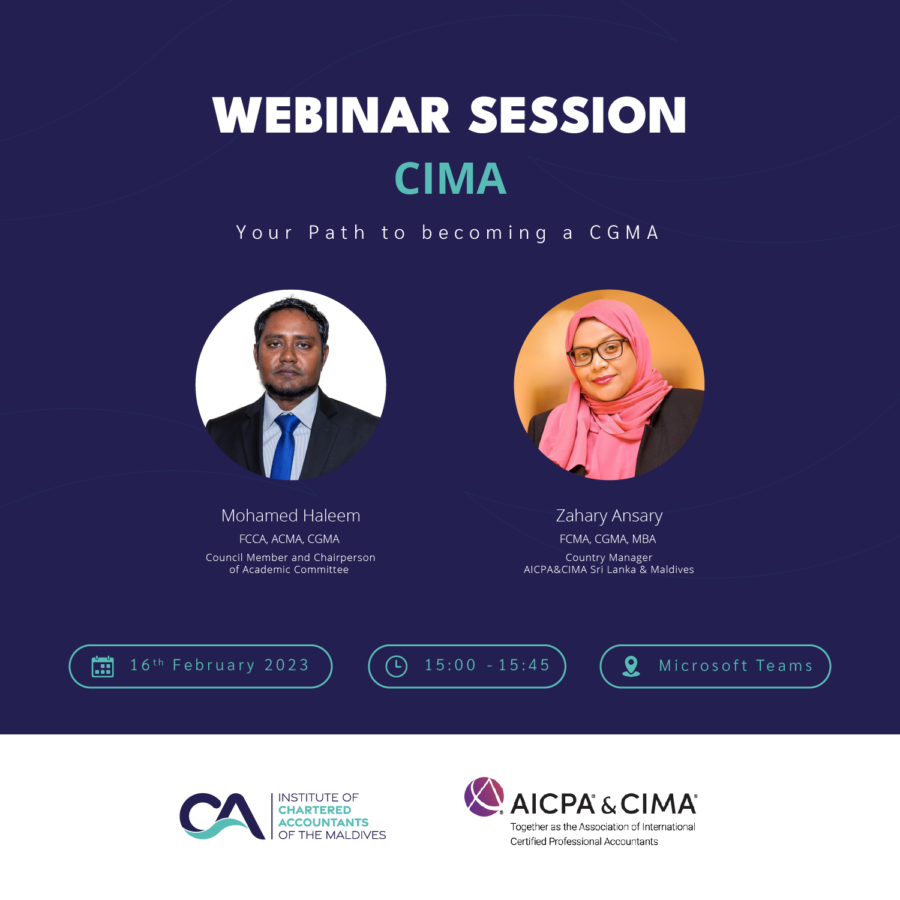 WEBINAR SESSION
CIMA
Your Path to becoming a CGMA

Mohamed Haleem
FCCA, ACMA, CGMA
Council Member and Chairperson of Academic Committee

Zahary Ansary
FCMA, CGMA, MBA
Country Manager
AICPA&CIMA Sri Lanka & Maldives

16th February 2023

15:00 - 15:45

Microsoft Teams

CA INSTITUTE OF CHARTERED ACCOUNTANTS OF THE MALDIVES

AICPA & CIMA
Together as the Association of International Certified Professional Accountants